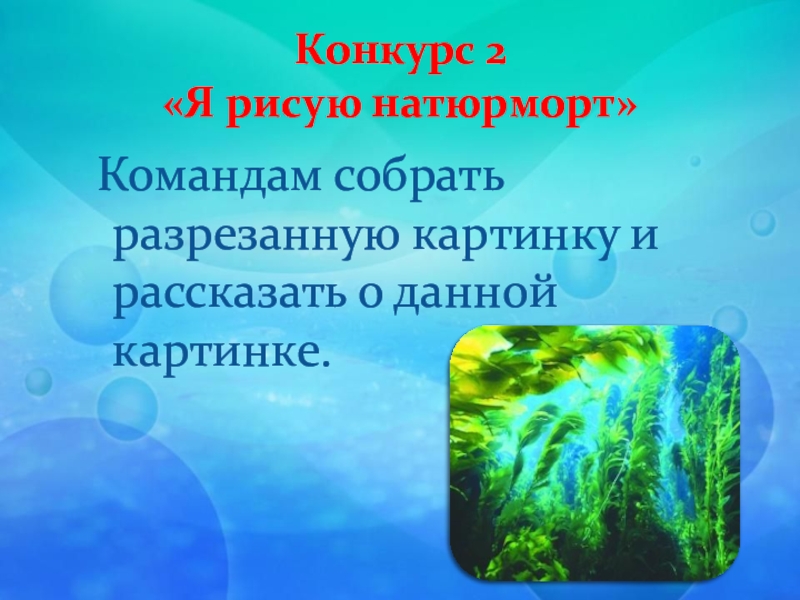 Конкурс 2
«Я рисую натюрморт»

Командам собрать разрезанную картинку и рассказать о данной картинке.